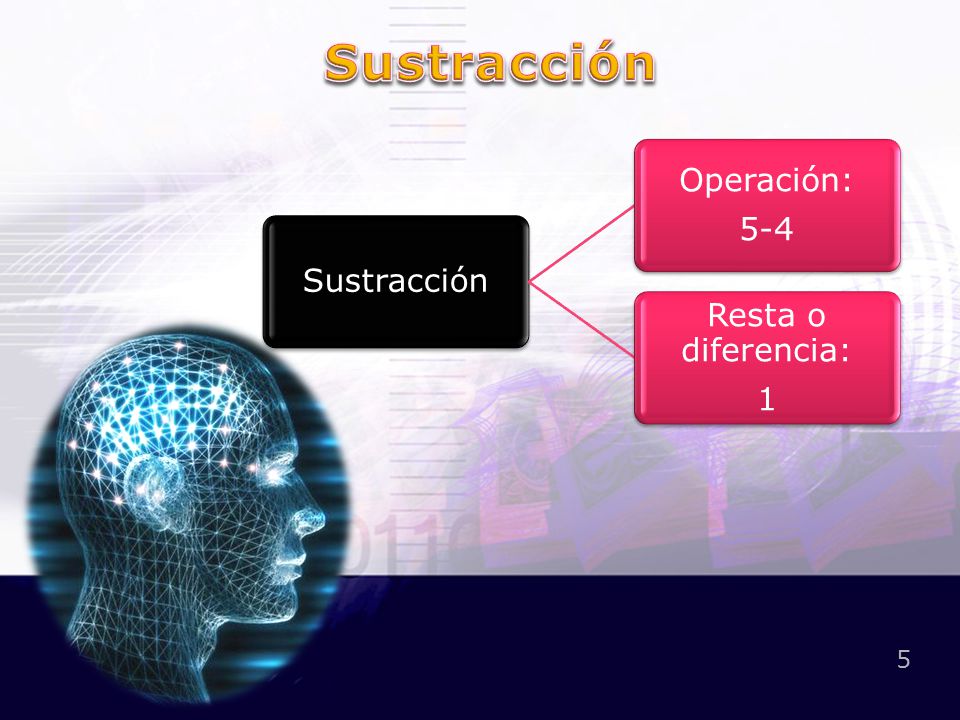 Sustracción

Sustracción

Operación:
5-4

Resta o diferencia:
1

5